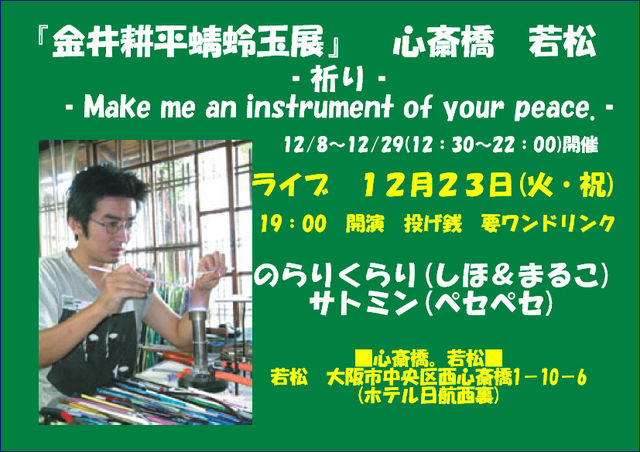 『金井耕平蜻蛉玉展』　心斎橋　若松
- 祈り -
- Make me an instrument of your peace. -

12/8～12/29(12：30～22：00)開催

ライブ　12月23日(火・祝)
19：00　開演　投げ銭　要ワンドリンク

のらりくらり(しほ＆まるこ)
サトミン(ペセペセ)

■心斎橋。若松■
若松　大阪市中央区西心斎橋1－10－6
(ホテル日航西裏)